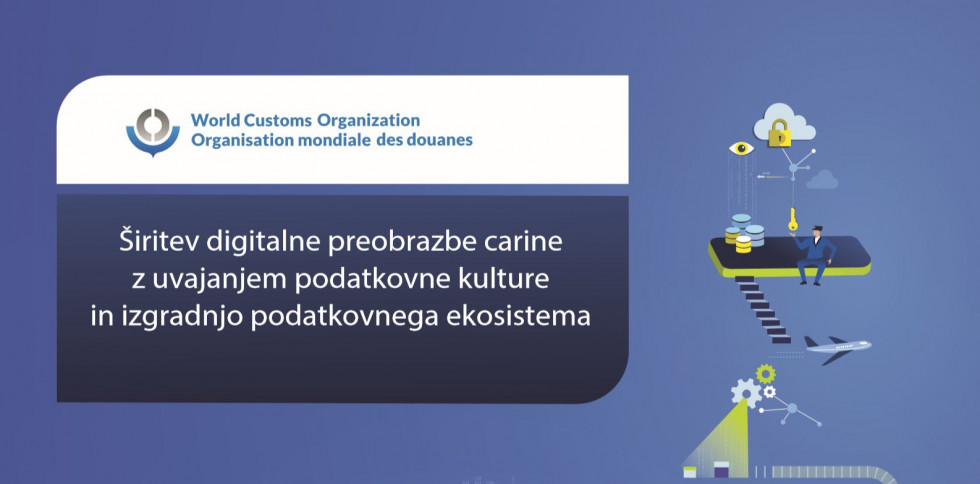 World Customs Organization
Organisation mondiale des douanes

Širitev digitalne preobrazbe carine z uvajanjem podatkovne kulture in izgradnjo podatkovnega ekosistema